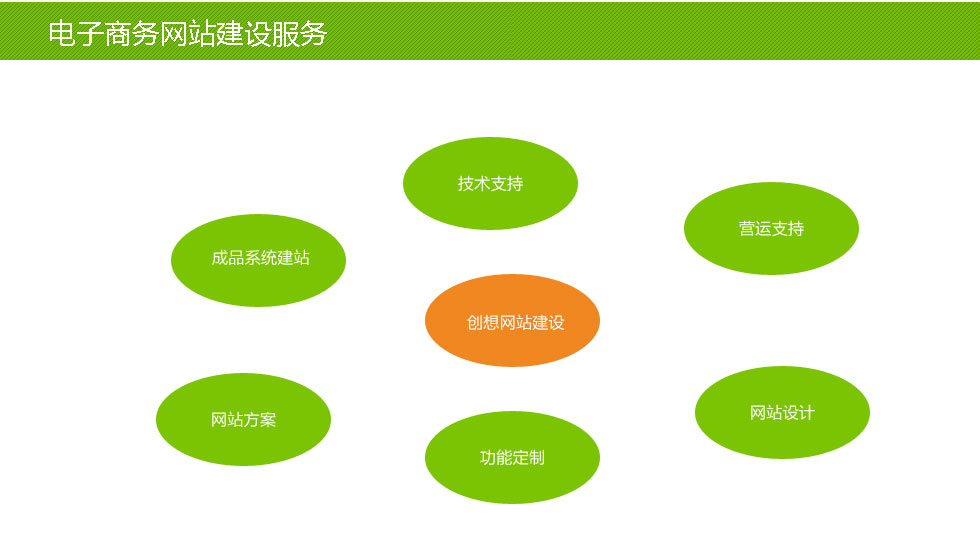 电子商务网站建设服务

技术支持

营运支持

成品系统建站

创想网站建设

网站方案

网站设计

功能定制